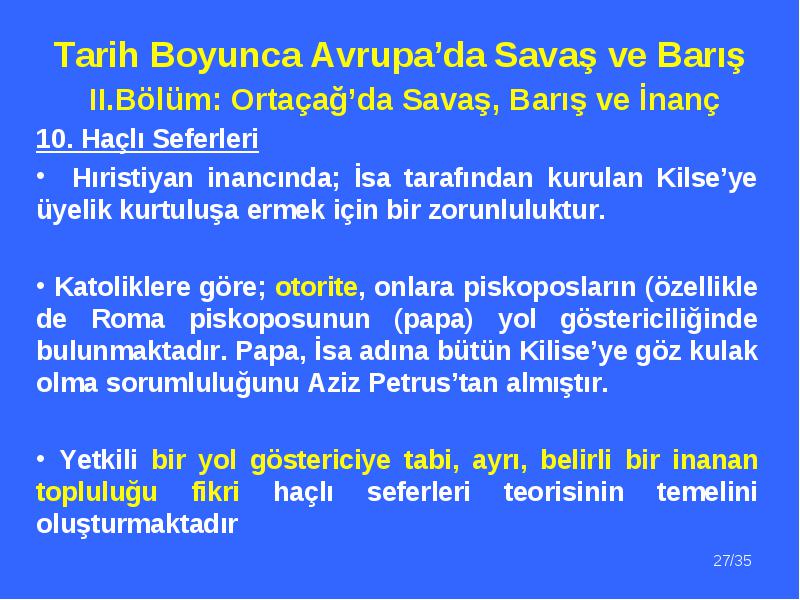 Tarih Boyunca Avrupa’da Savaş ve Barış
II.Bölüm: Ortaçağ’da Savaş, Barış ve İnanç

10. Haçlı Seferleri

• Hıristiyan inancında; İsa tarafından kurulan Kilse’ye üyelik kurtuluşa ermek için bir zorunluluktur.

• Katoliklere göre; otorite, onlara piskoposların (özellikle de Roma piskoposunun (papa) yol göstericiliğinde bulunmaktadır. Papa, İsa adına bütün Kilise’ye göz kulak olma sorumluluğunu Aziz Petrus’tan almıştır.

• Yetkili bir yol göstericiye tabi, ayrı, belirli bir inanan topluluğu fikri haçlı seferleri teorisinin temelini oluşturmaktadır

27/35